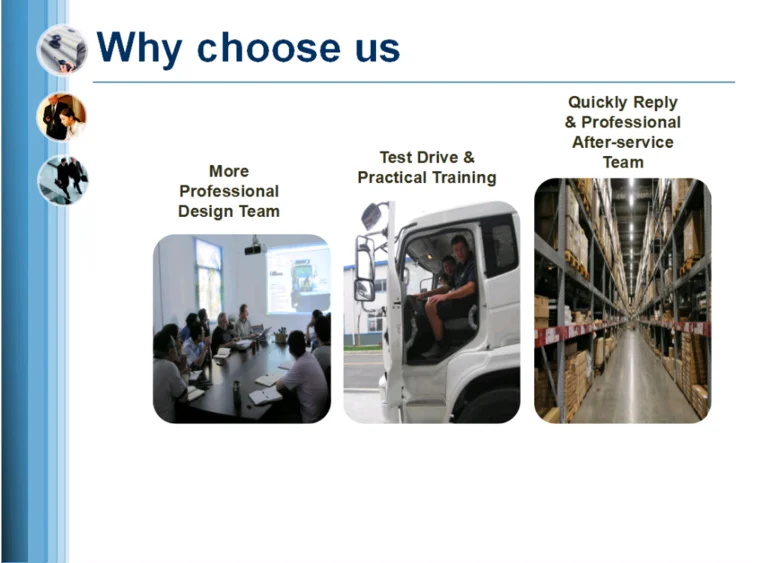 Why choose us

More Professional Design Team

Test Drive & Practical Training

Quickly Reply & Professional After-service Team